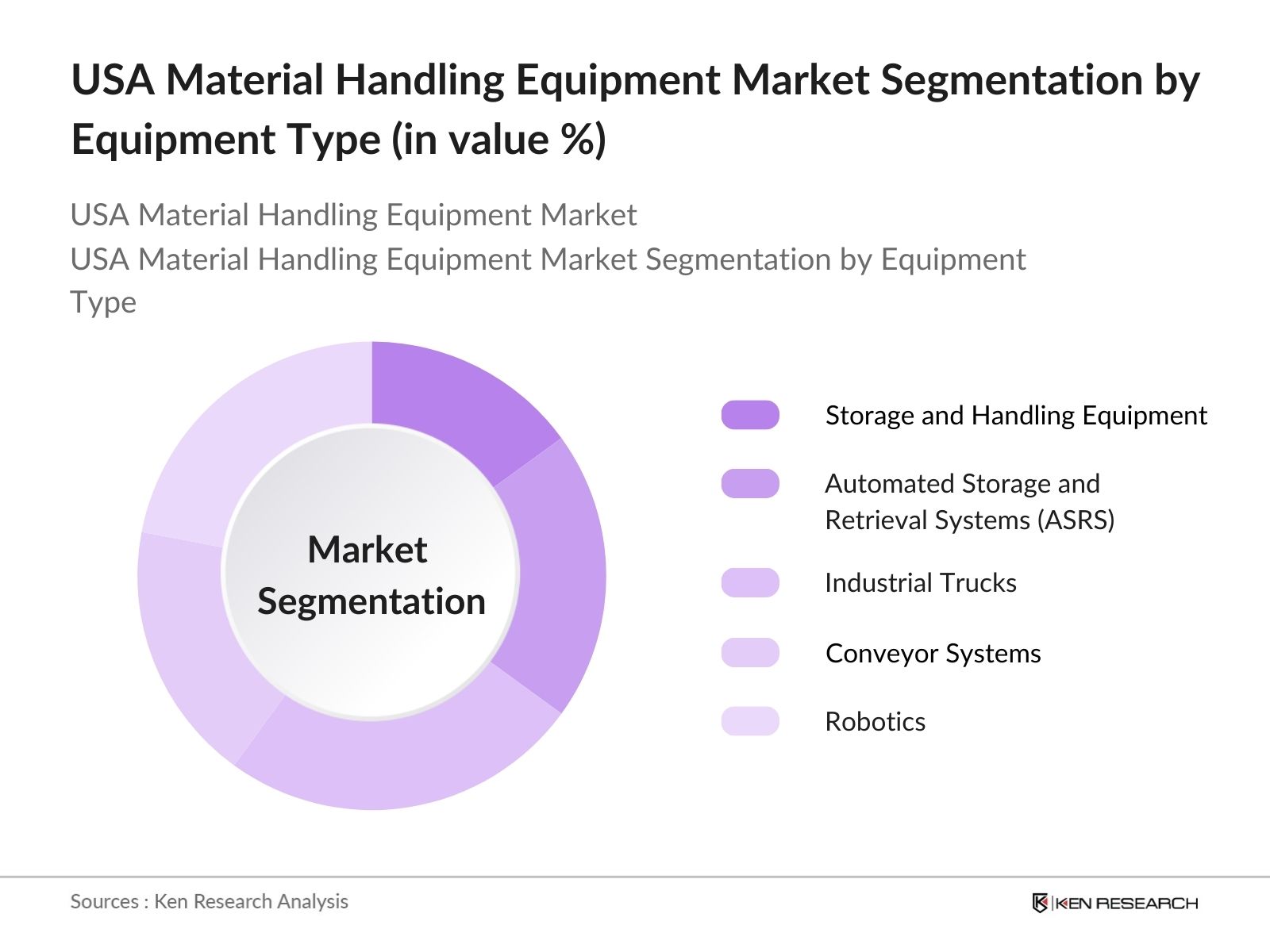 USA Material Handling Equipment Market Segmentation by Equipment Type (in value %)

USA Material Handling Equipment Market
USA Material Handling Equipment Market Segmentation by Equipment Type

Market Segmentation

Storage and Handling Equipment
Automated Storage and Retrieval Systems (ASRS)
Industrial Trucks
Conveyor Systems
Robotics

Sources : Ken Research Analysis

KEN RESEARCH